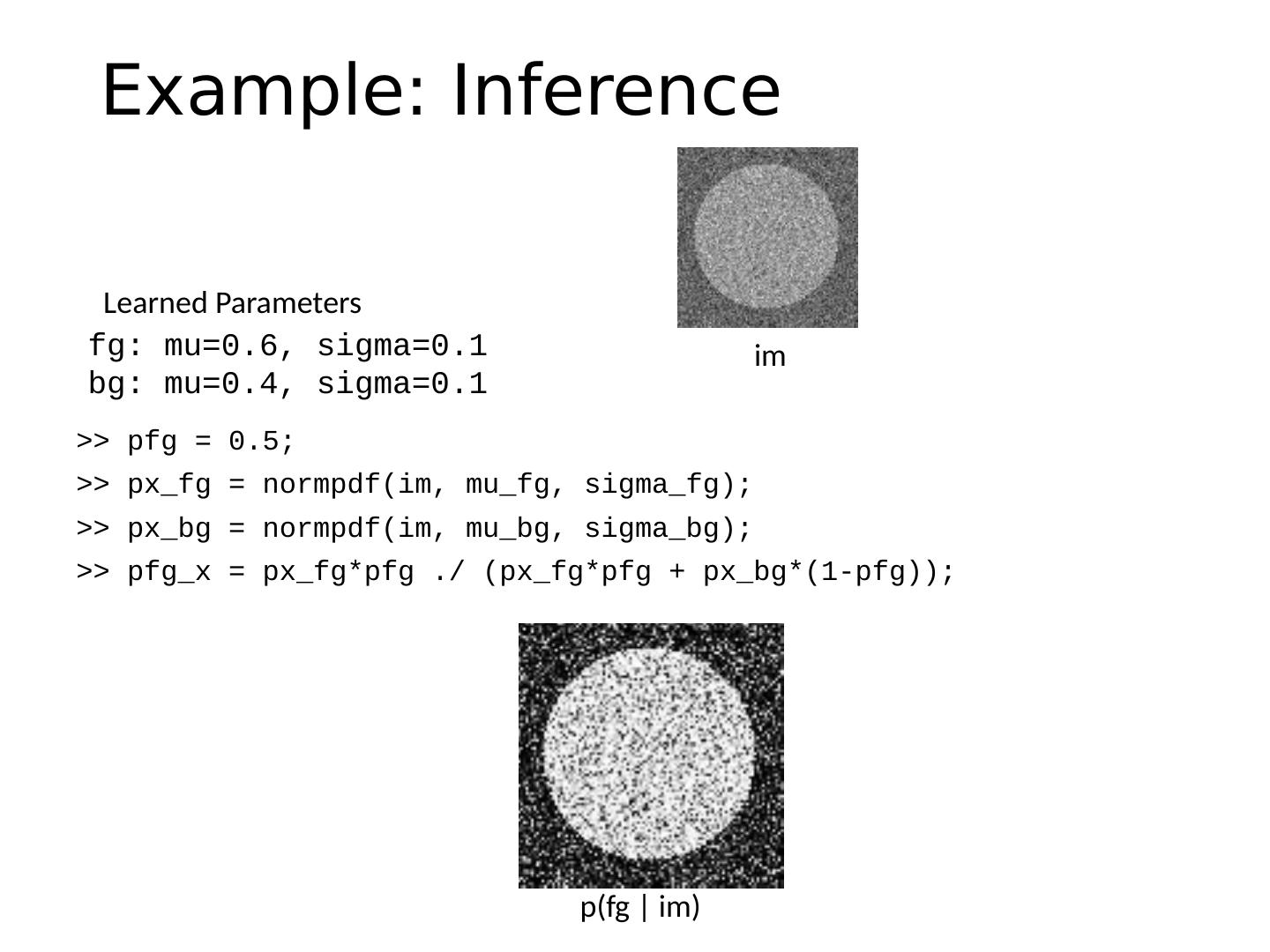 Example: Inference

Learned Parameters

fg: mu=0.6, sigma=0.1
bg: mu=0.4, sigma=0.1

im

>> pfg = 0.5;
>> px_fg = normpdf(im, mu_fg, sigma_fg);
>> px_bg = normpdf(im, mu_bg, sigma_bg);
>> pfg_x = px_fg*pfg ./ (px_fg*pfg + px_bg*(1-pfg));

p(fg | im)